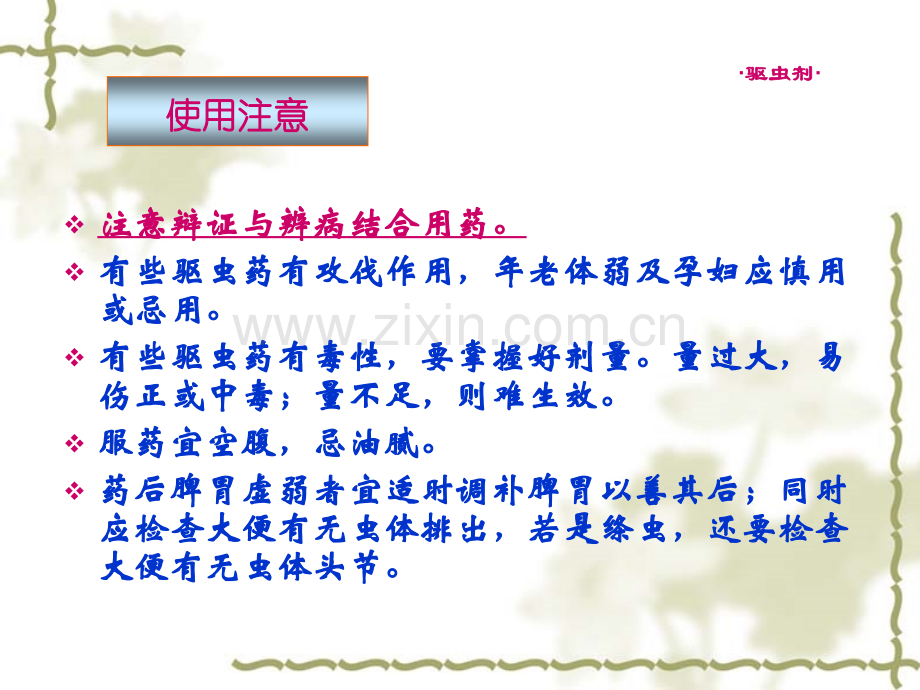 ·驱虫剂·

使用注意

❖ 注意辩证与辨病结合用药。

❖ 有些驱虫药有攻伐作用，年老体弱及孕妇应慎用或忌用。

❖ 有些驱虫药有毒性，要掌握好剂量。量过大，易伤正或中毒；量不足，则难生效。

❖ 服药宜空腹，忌油腻。

❖ 药后脾胃虚弱者宜适时调补脾胃以善其后；同时应检查大便有无虫体排出，若是绦虫，还要检查大便有无虫体头节。

www.zixin.com.cn